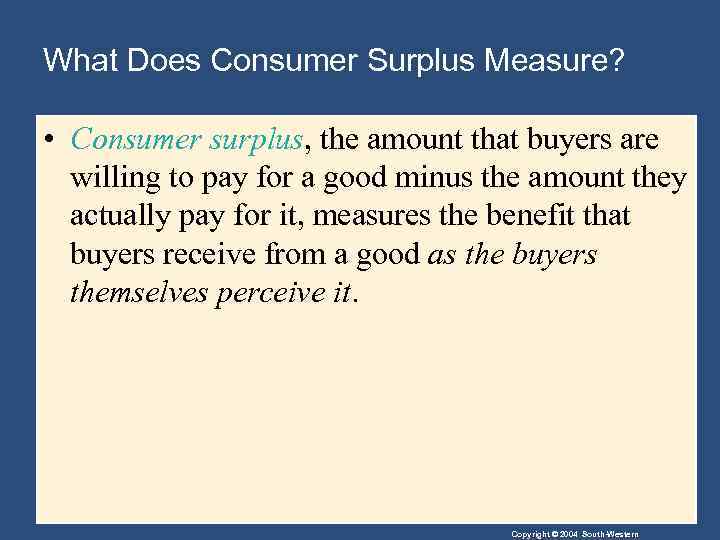 What Does Consumer Surplus Measure?

• Consumer surplus, the amount that buyers are willing to pay for a good minus the amount they actually pay for it, measures the benefit that buyers receive from a good as the buyers themselves perceive it.

Copyright © 2004 South-Western